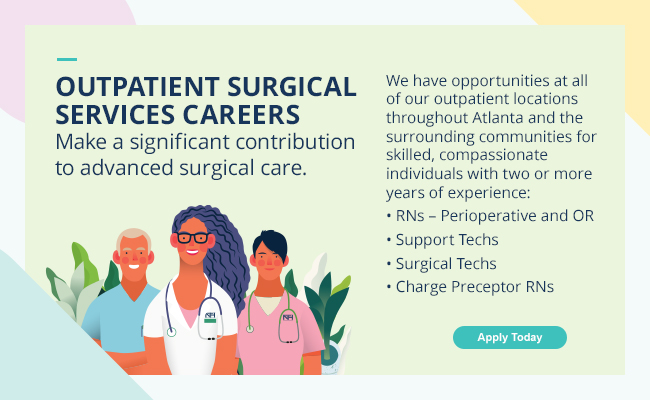 OUTPATIENT SURGICAL SERVICES CAREERS
Make a significant contribution to advanced surgical care.

We have opportunities at all of our outpatient locations throughout Atlanta and the surrounding communities for skilled, compassionate individuals with two or more years of experience:
• RNs – Perioperative and OR
• Support Techs
• Surgical Techs
• Charge Preceptor RNs

Apply Today